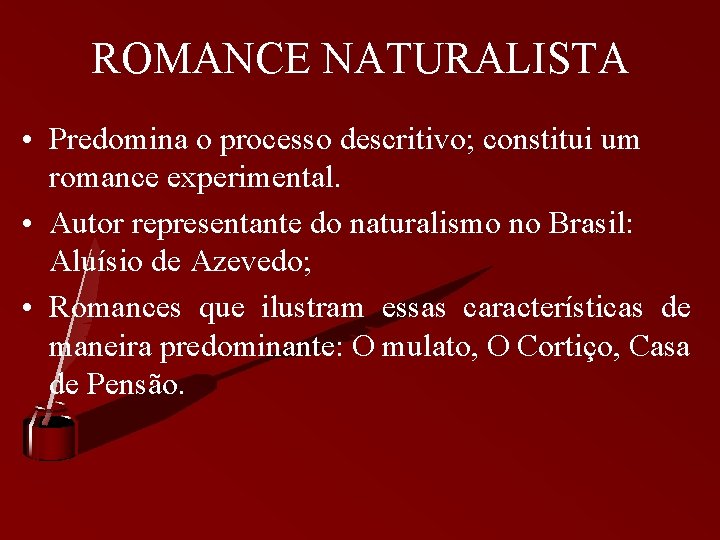 ROMANCE NATURALISTA

• Predomina o processo descritivo; constitui um romance experimental.

• Autor representante do naturalismo no Brasil: Aluísio de Azevedo;

• Romances que ilustram essas características de maneira predominante: O mulato, O Cortiço, Casa de Pensão.